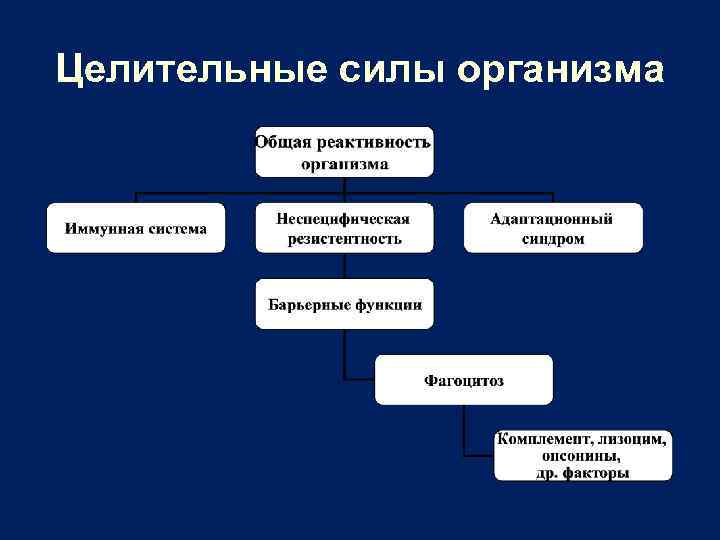 Целительные силы организма

Общая реактивность организма

Иммунная система

Неспецифическая резистентность

Адаптационный синдром

Барьерные функции

Фагоцитоз

Комплемент, лизоцим, опсонины, др. факторы